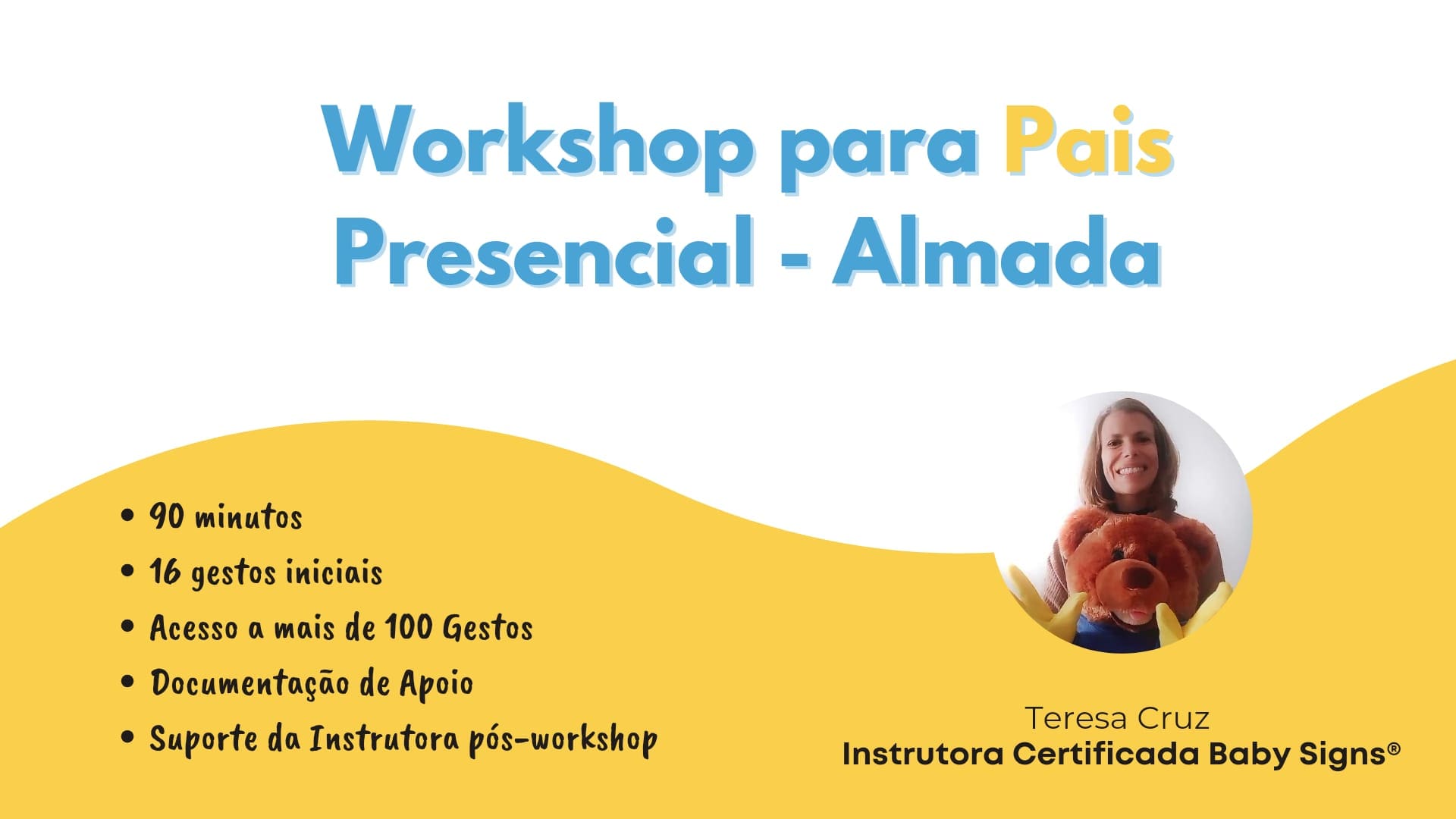 Workshop para Pais
Presencial - Almada

• 90 minutos
• 16 gestos iniciais
• Acesso a mais de 100 Gestos
• Documentação de Apoio
• Suporte da Instrutora pós-workshop

Teresa Cruz
Instrutora Certificada Baby Signs®